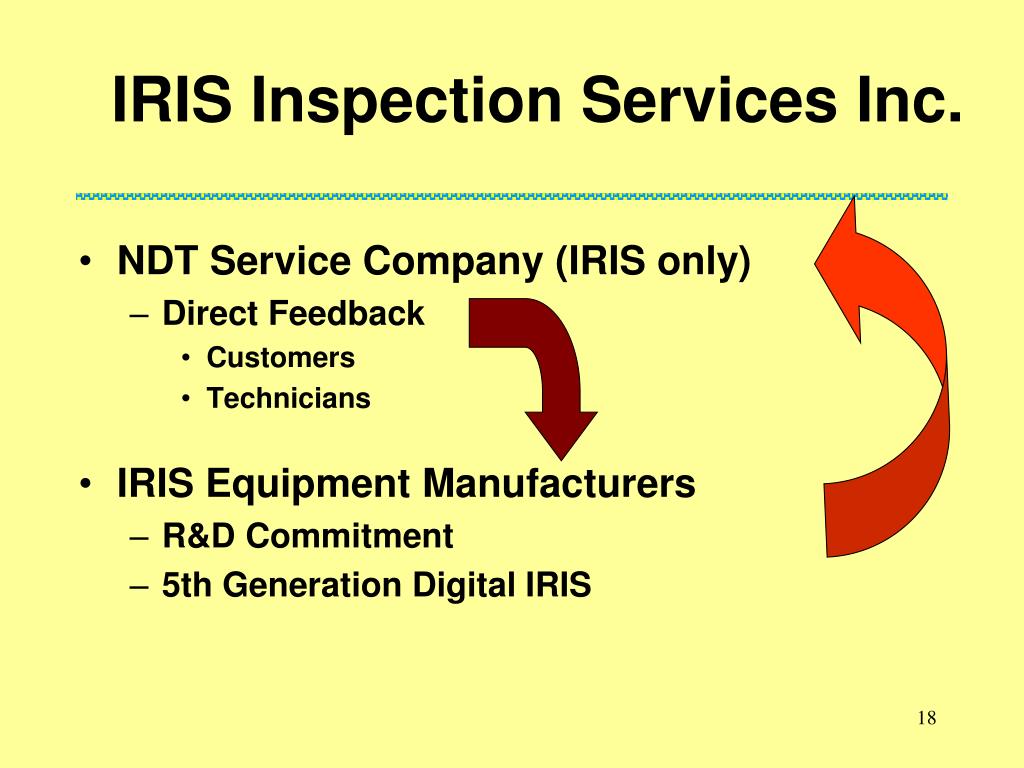 IRIS Inspection Services Inc.

• NDT Service Company (IRIS only)
– Direct Feedback
• Customers
• Technicians

• IRIS Equipment Manufacturers
– R&D Commitment
– 5th Generation Digital IRIS

18